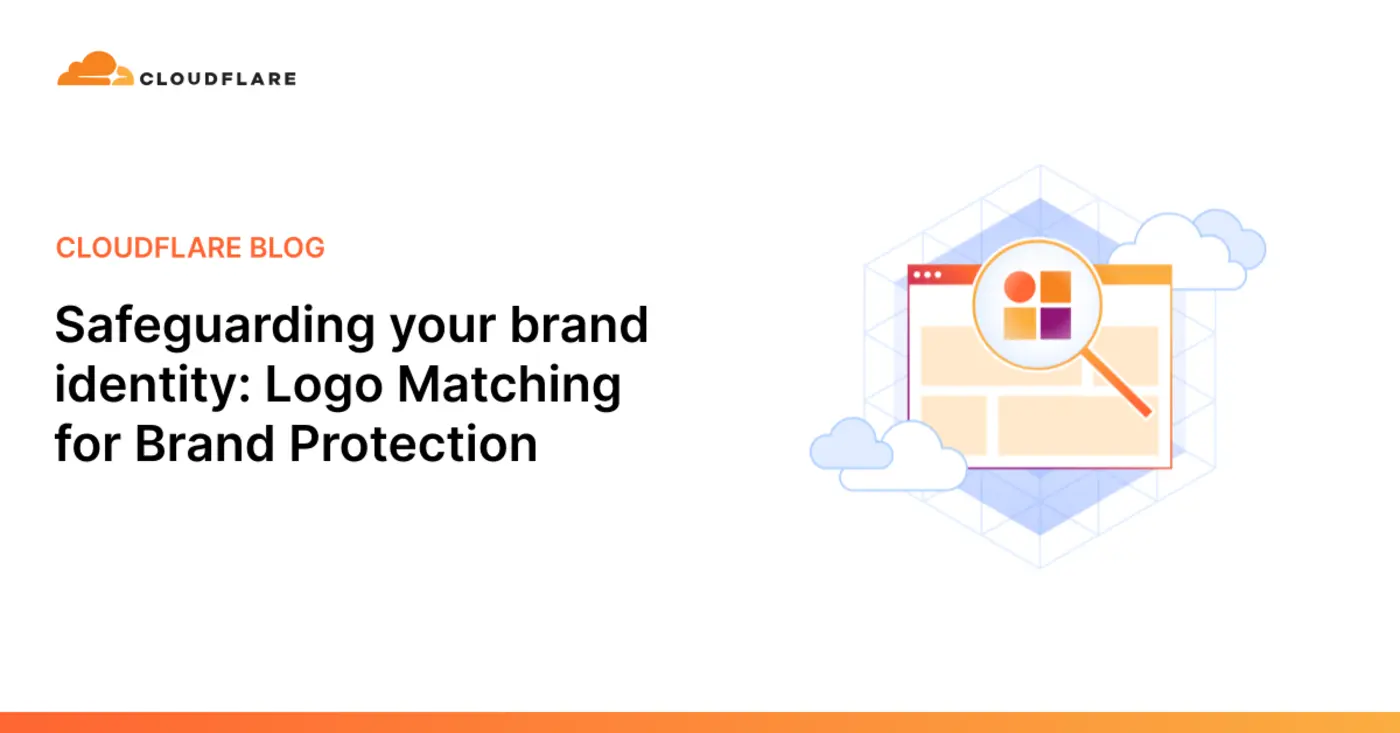 CLOUDFLARE

CLOUDFLARE BLOG

Safeguarding your brand identity: Logo Matching for Brand Protection